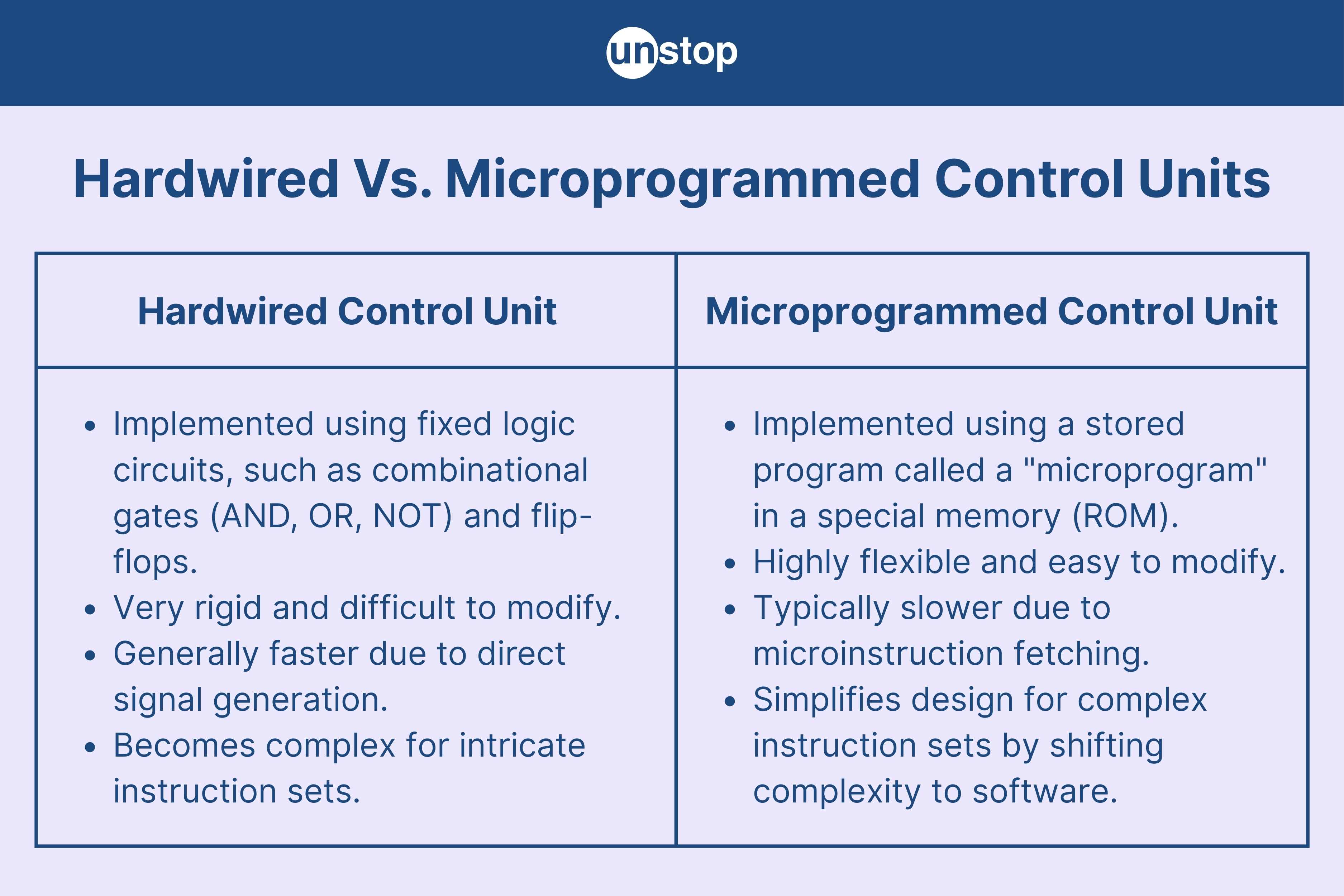 unstop

Hardwired Vs. Microprogrammed Control Units

| Hardwired Control Unit | Microprogrammed Control Unit |
|---|---|
| • Implemented using fixed logic circuits, such as combinational gates (AND, OR, NOT) and flip-flops. • Very rigid and difficult to modify. • Generally faster due to direct signal generation. • Becomes complex for intricate instruction sets. | • Implemented using a stored program called a "microprogram" in a special memory (ROM). • Highly flexible and easy to modify. • Typically slower due to microinstruction fetching. • Simplifies design for complex instruction sets by shifting complexity to software. |